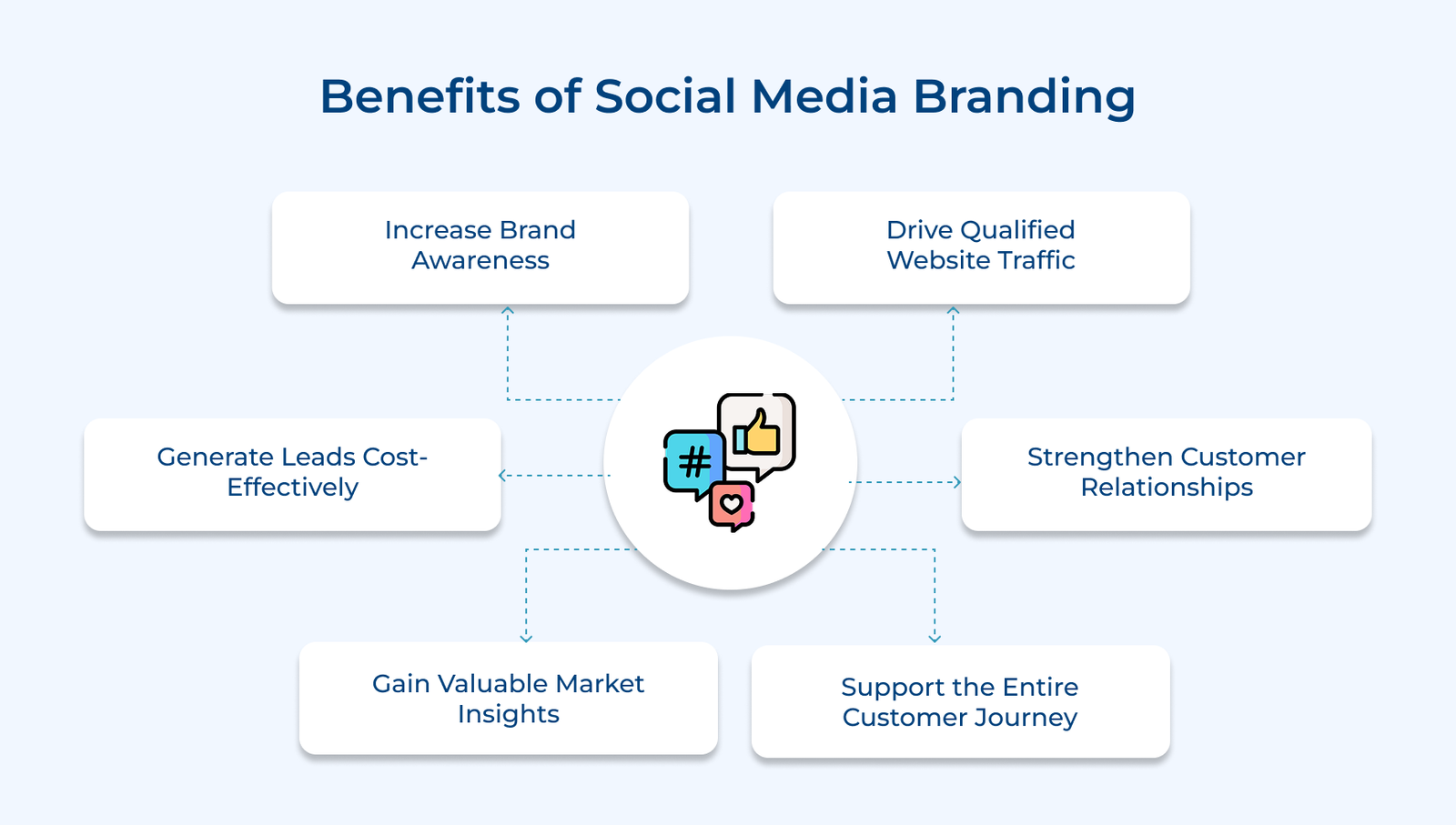 Benefits of Social Media Branding

Increase Brand Awareness

Drive Qualified Website Traffic

Generate Leads Cost-Effectively

#

Strengthen Customer Relationships

Gain Valuable Market Insights

Support the Entire Customer Journey